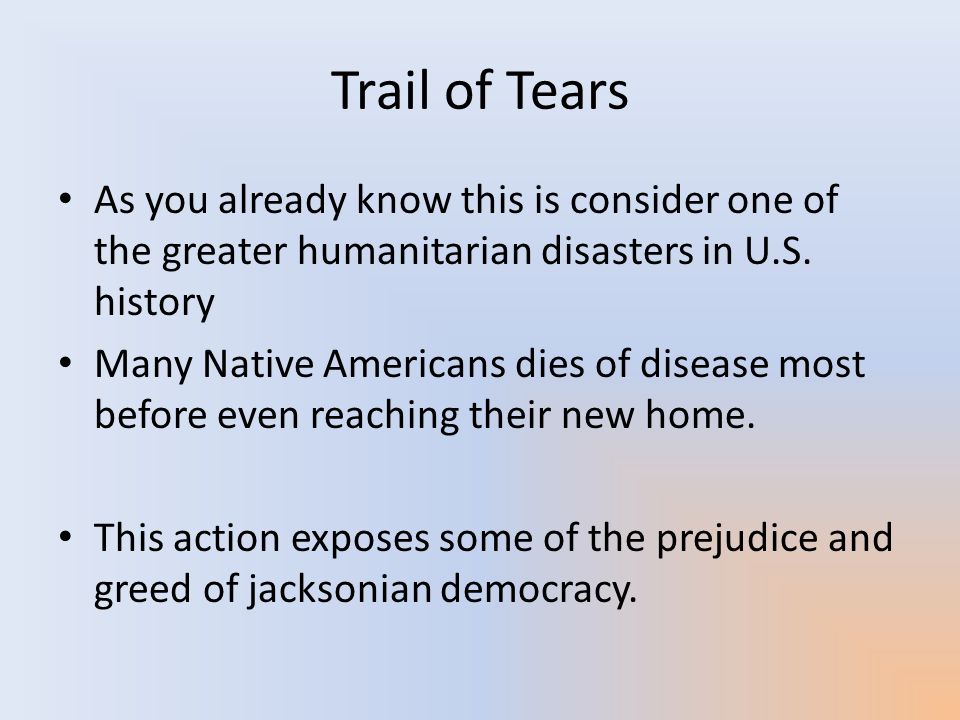 Trail of Tears

• As you already know this is consider one of the greater humanitarian disasters in U.S. history

• Many Native Americans dies of disease most before even reaching their new home.

• This action exposes some of the prejudice and greed of jacksonian democracy.